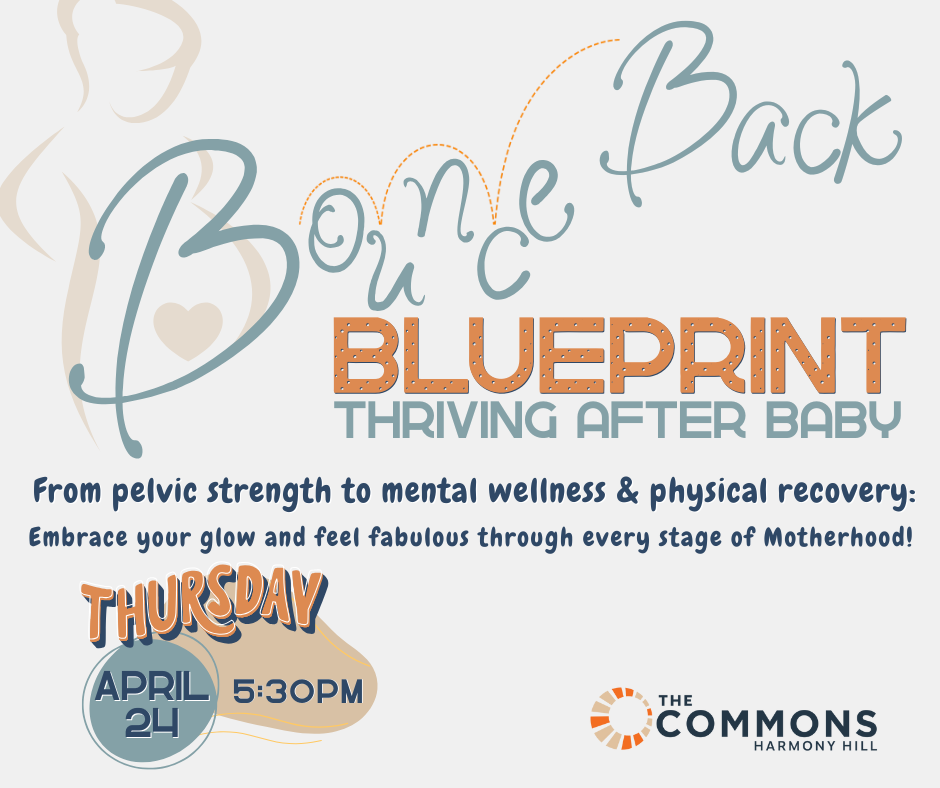 Bounce Back

BLUEPRINT

THRIVING AFTER BABY

From pelvic strength to mental wellness & physical recovery:

Embrace your glow and feel fabulous through every stage of Motherhood!

THURSDAY

APRIL 24

5:30PM

THE COMMONS HARMONY HILL